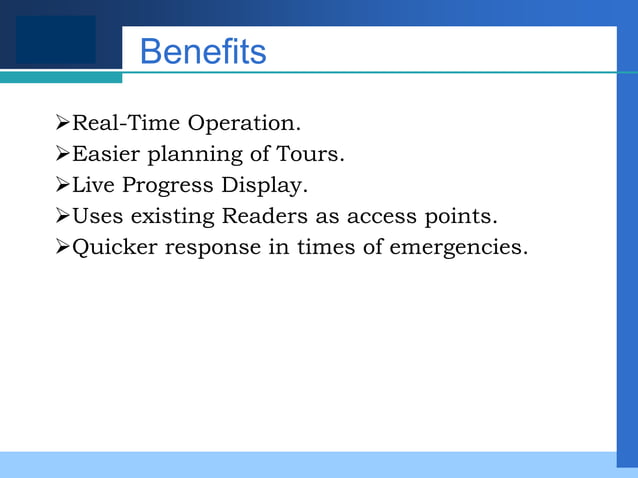 Benefits

➢Real-Time Operation.
➢Easier planning of Tours.
➢Live Progress Display.
➢Uses existing Readers as access points.
➢Quicker response in times of emergencies.